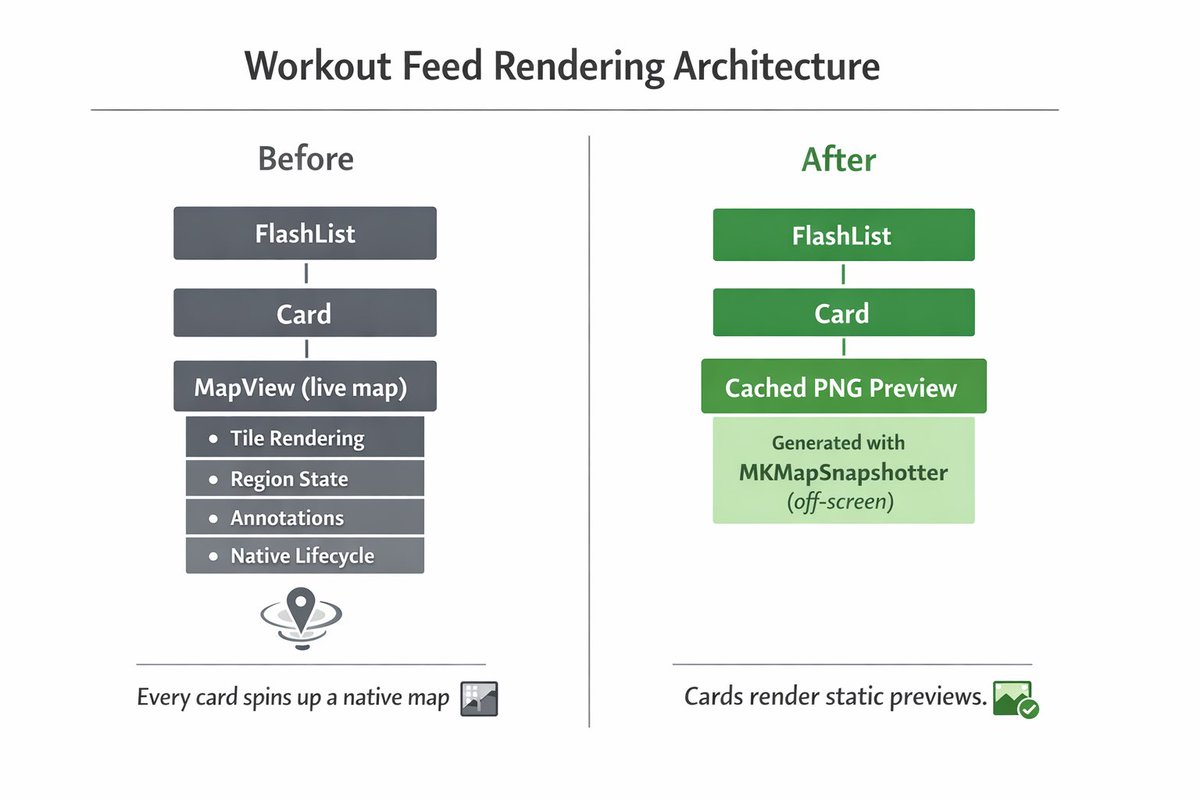 Workout Feed Rendering Architecture

Before

FlashList

Card

MapView (live map)

• Tile Rendering
• Region State
• Annotations
• Native Lifecycle

Every card spins up a native map

After

FlashList

Card

Cached PNG Preview

Generated with MKMapSnapshotter (off-screen)

Cards render static previews.